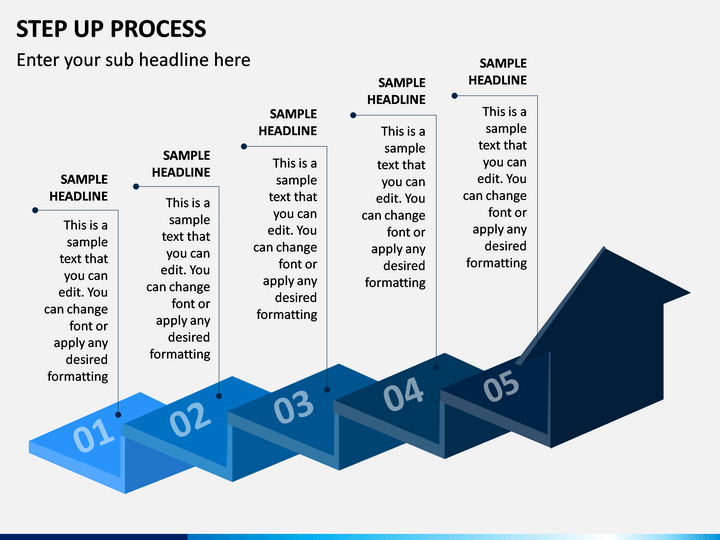 STEP UP PROCESS

Enter your sub headline here

SAMPLE HEADLINE

This is a sample text that you can edit. You can change font or apply any desired formatting

SAMPLE HEADLINE

This is a sample text that you can edit. You can change font or apply any desired formatting

SAMPLE HEADLINE

This is a sample text that you can edit. You can change font or apply any desired formatting

SAMPLE HEADLINE

This is a sample text that you can edit. You can change font or apply any desired formatting

SAMPLE HEADLINE

This is a sample text that you can edit. You can change font or apply any desired formatting

01

02

03

04

05